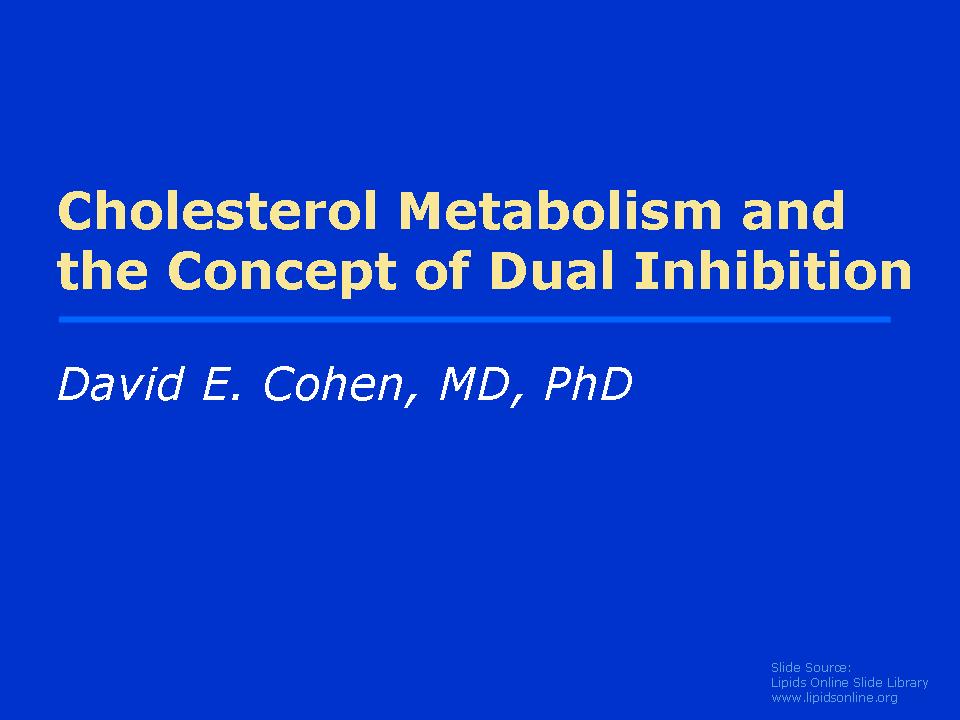 Cholesterol Metabolism and the Concept of Dual Inhibition

David E. Cohen, MD, PhD

Slide Source:
Lipids Online Slide Library
www.lipidsonline.org